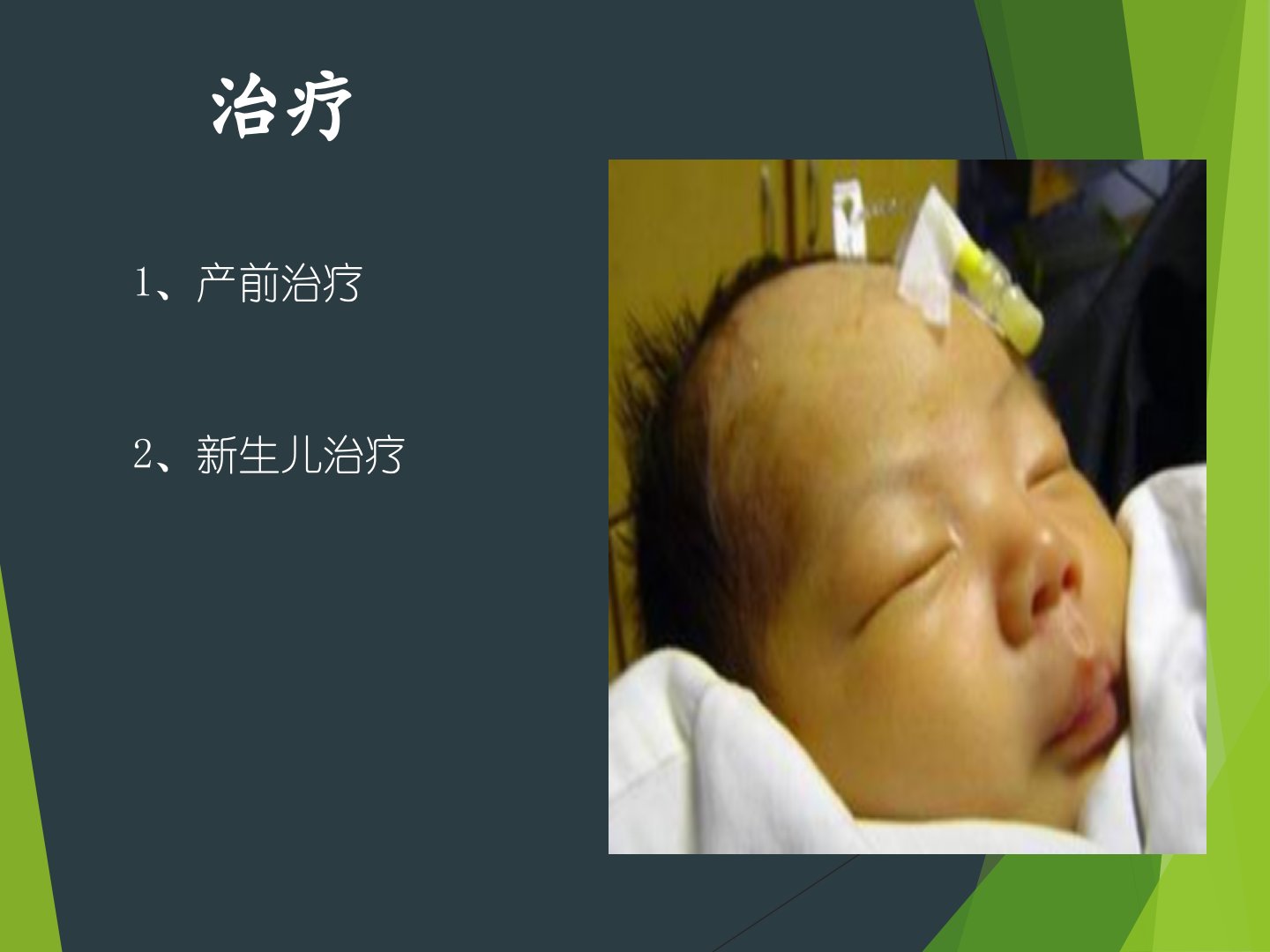 治疗

1、产前治疗

2、新生儿治疗